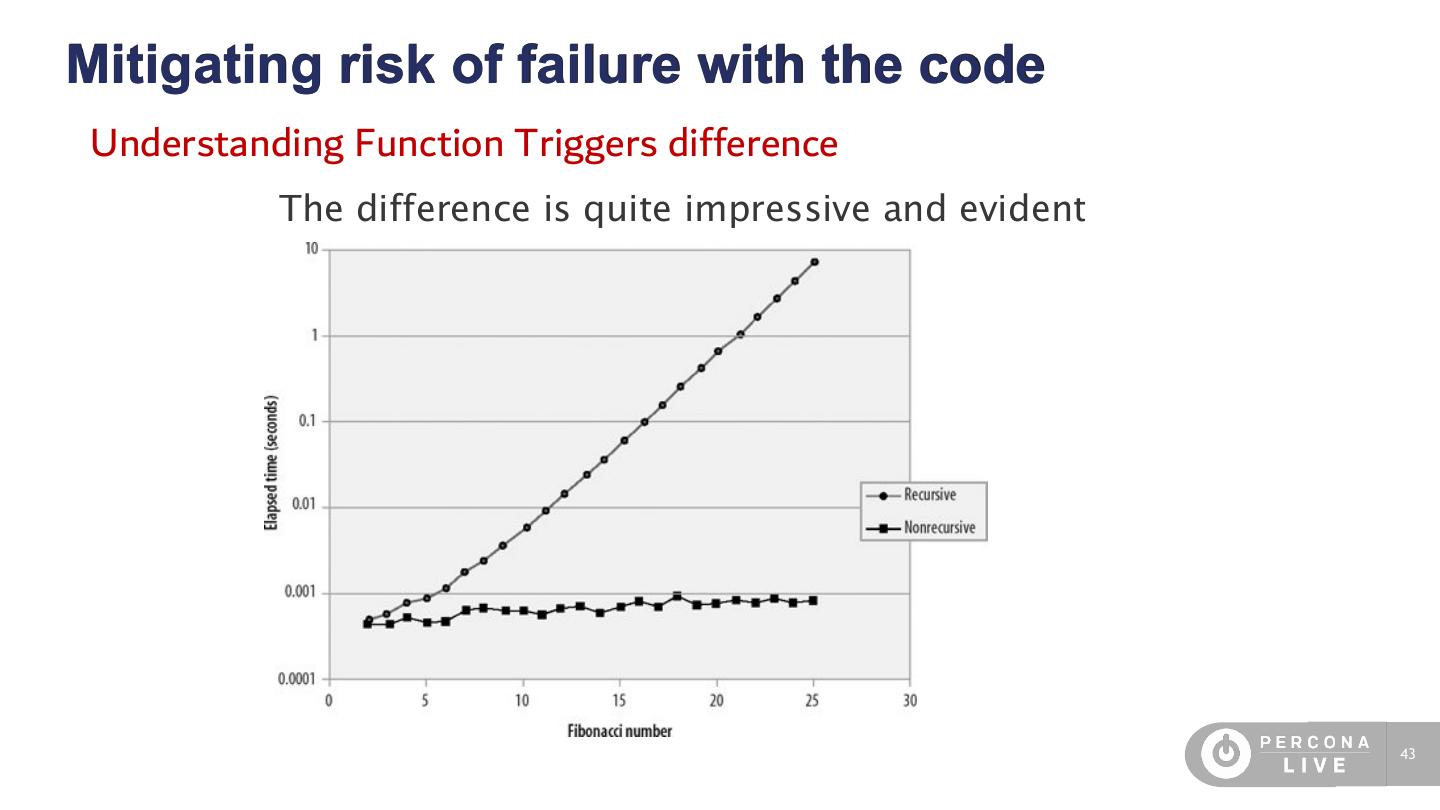 Mitigating risk of failure with the code

Understanding Function Triggers difference

The difference is quite impressive and evident

10
1
0.1
0.01
0.001
0.0001

Elapsed time (seconds)

0 5 10 15 20 25 30

Fibonacci number

Recursive
Nonrecursive

PERCONA LIVE

43